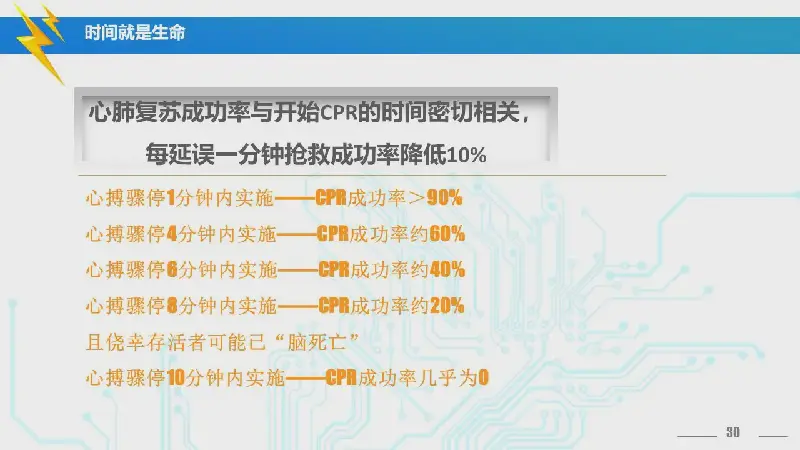 时间就是生命

心肺复苏成功率与开始CPR的时间密切相关，
每延误一分钟抢救成功率降低10%

心搏骤停1分钟内实施——CPR成功率＞90%
心搏骤停4分钟内实施——CPR成功率约60%
心搏骤停6分钟内实施——CPR成功率约40%
心搏骤停8分钟内实施——CPR成功率约20%
且侥幸存活者可能已“脑死亡”
心搏骤停10分钟内实施——CPR成功率几乎为0

30